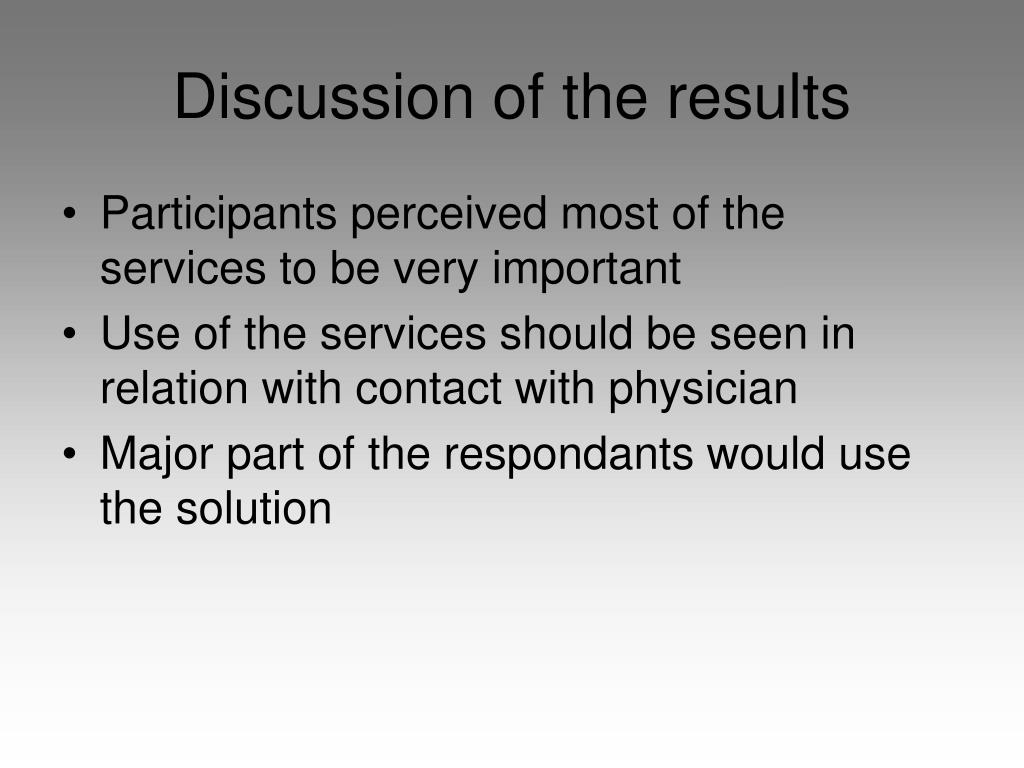 Discussion of the results

• Participants perceived most of the services to be very important
• Use of the services should be seen in relation with contact with physician
• Major part of the respondants would use the solution